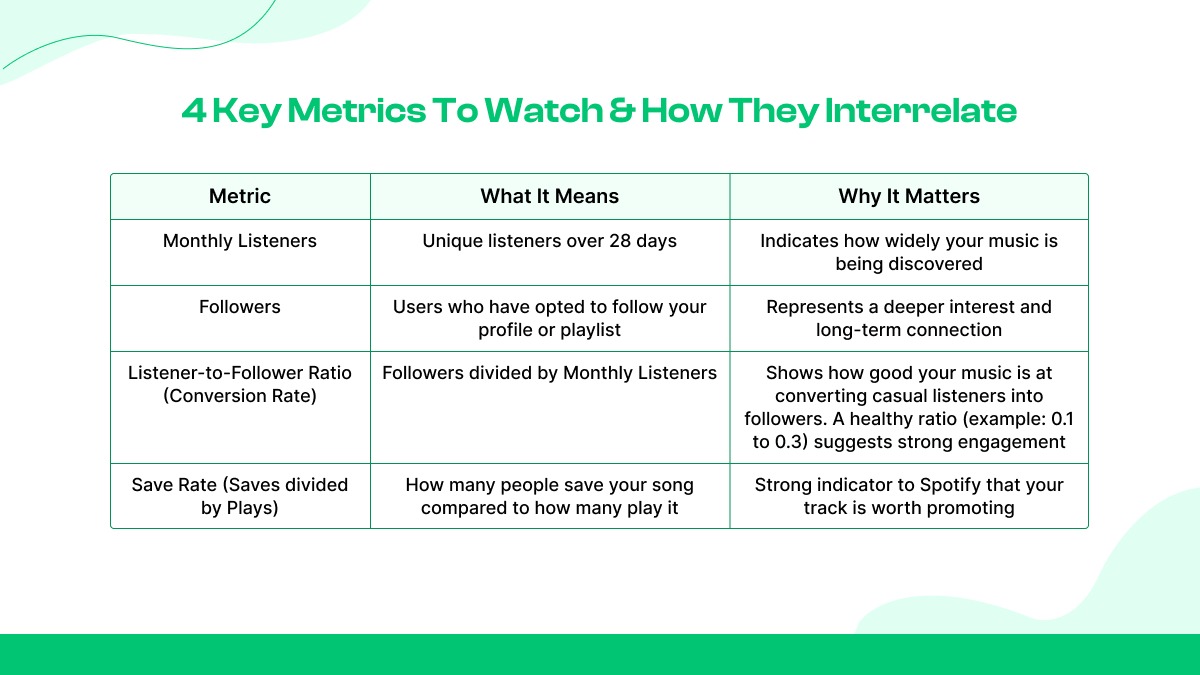 4 Key Metrics To Watch & How They Interrelate

| Metric | What It Means | Why It Matters |
|---|---|---|
| Monthly Listeners | Unique listeners over 28 days | Indicates how widely your music is being discovered |
| Followers | Users who have opted to follow your profile or playlist | Represents a deeper interest and long-term connection |
| Listener-to-Follower Ratio (Conversion Rate) | Followers divided by Monthly Listeners | Shows how good your music is at converting casual listeners into followers. A healthy ratio (example: 0.1 to 0.3) suggests strong engagement |
| Save Rate (Saves divided by Plays) | How many people save your song compared to how many play it | Strong indicator to Spotify that your track is worth promoting |